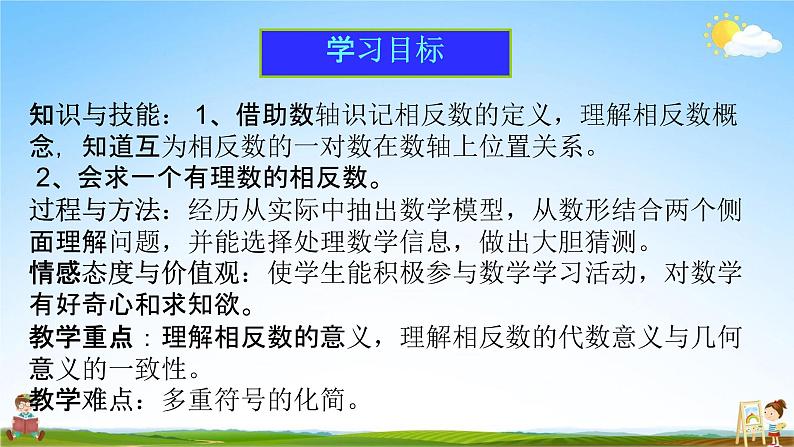 学习目标

知识与技能： 1、借助数轴识记相反数的定义，理解相反数概念，知道互为相反数的一对数在数轴上位置关系。

2、会求一个有理数的相反数。

过程与方法：经历从实际中抽出数学模型，从数形结合两个侧面理解问题，并能选择处理数学信息，做出大胆猜测。

情感态度与价值观：使学生能积极参与数学学习活动，对数学有好奇心和求知欲。

教学重点：理解相反数的意义，理解相反数的代数意义与几何意义的一致性。

教学难点：多重符号的化简。